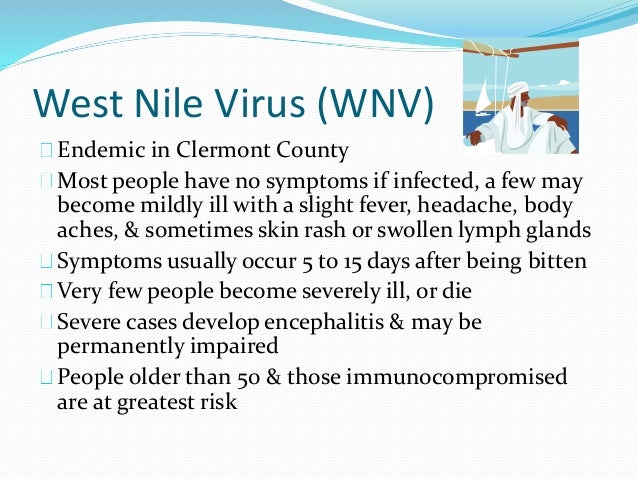 West Nile Virus (WNV)

Endemic in Clermont County

Most people have no symptoms if infected, a few may become mildly ill with a slight fever, headache, body aches, & sometimes skin rash or swollen lymph glands

Symptoms usually occur 5 to 15 days after being bitten

Very few people become severely ill, or die

Severe cases develop encephalitis & may be permanently impaired

People older than 50 & those immunocompromised are at greatest risk